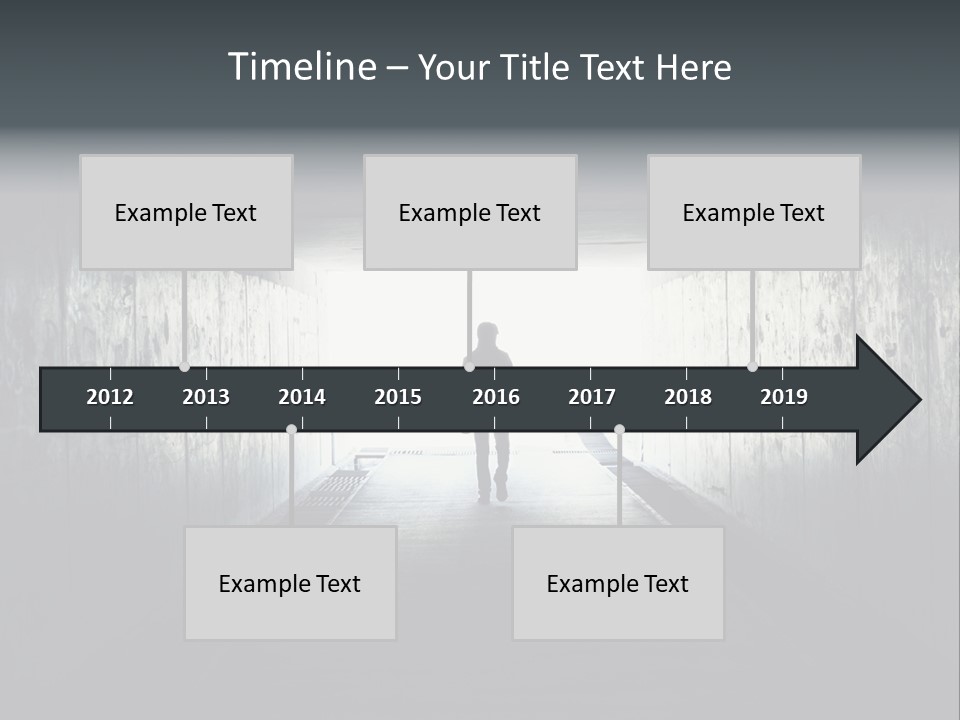 Timeline – Your Title Text Here

Example Text

Example Text

Example Text

2012 2013 2014 2015 2016 2017 2018 2019

Example Text

Example Text